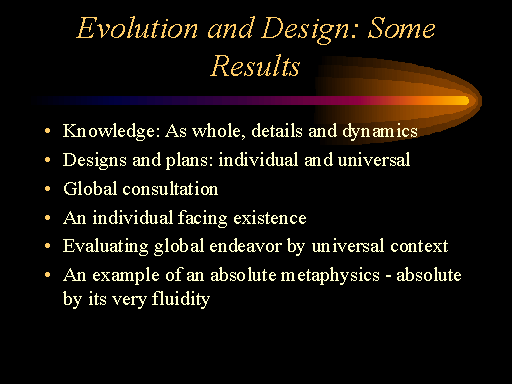 Evolution and Design: Some Results

• Knowledge: As whole, details and dynamics
• Designs and plans: individual and universal
• Global consultation
• An individual facing existence
• Evaluating global endeavor by universal context
• An example of an absolute metaphysics - absolute by its very fluidity